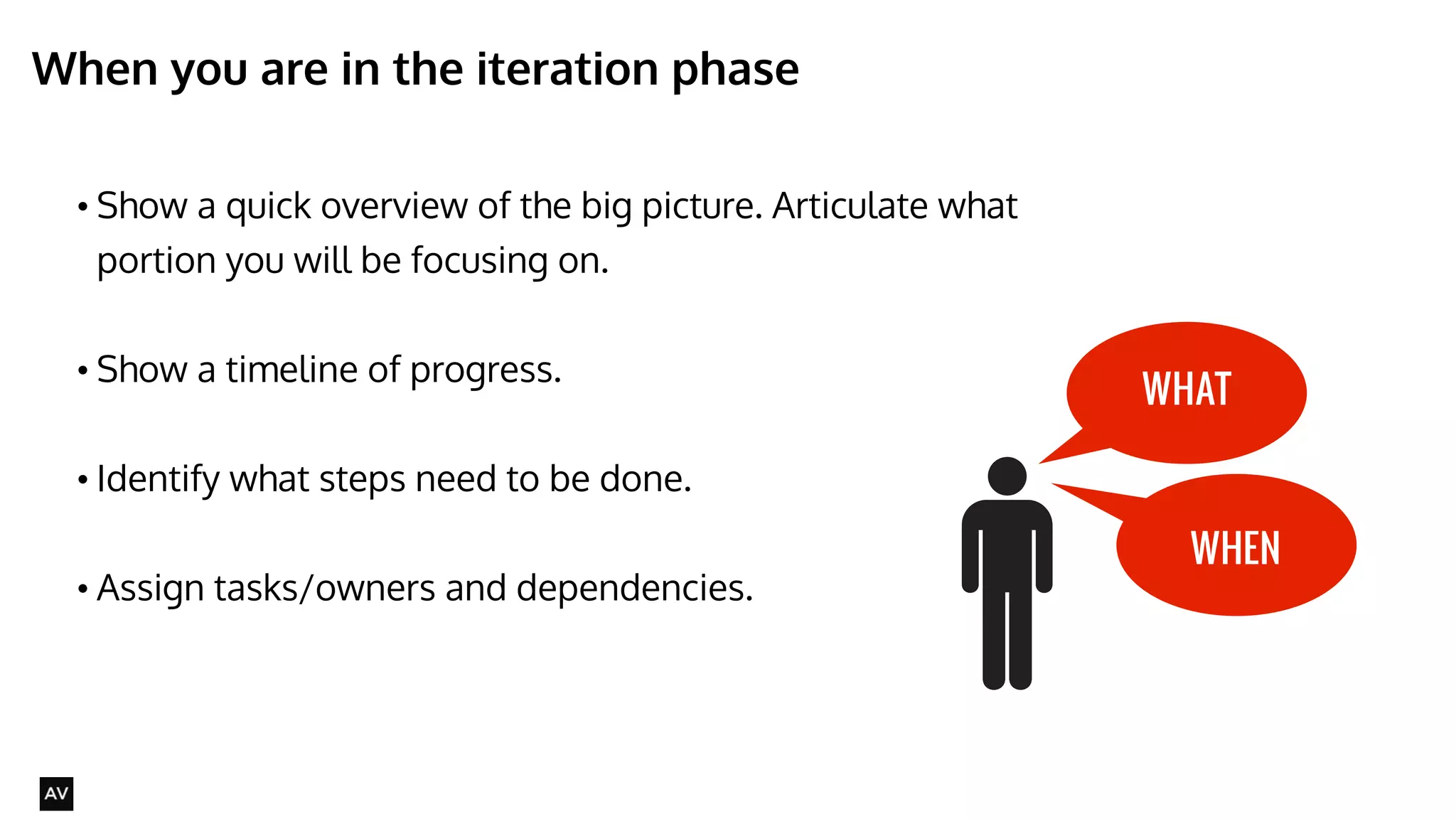 When you are in the iteration phase

• Show a quick overview of the big picture. Articulate what portion you will be focusing on.

• Show a timeline of progress.

• Identify what steps need to be done.

• Assign tasks/owners and dependencies.

WHAT

WHEN

AV